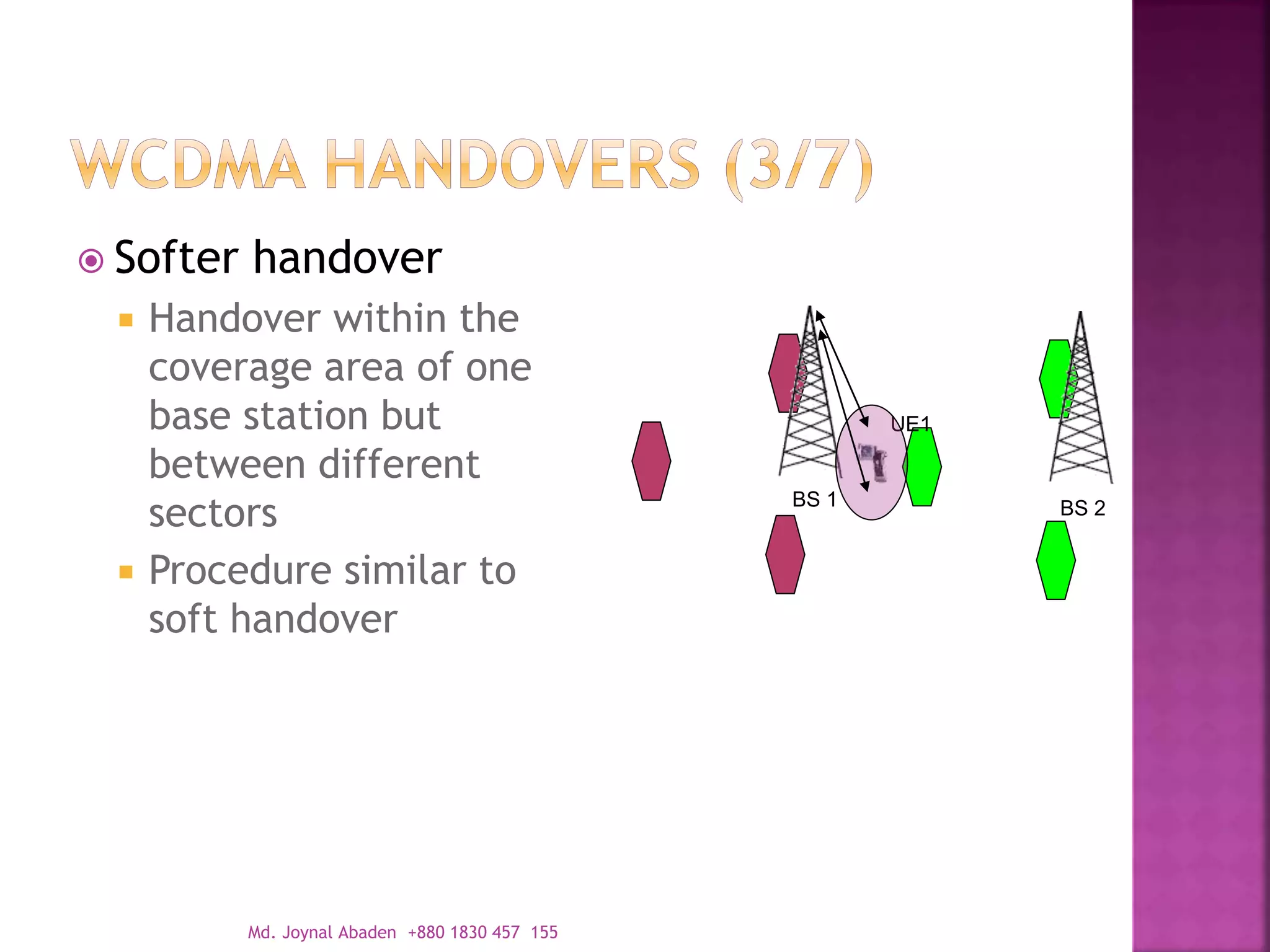 WCDMA HANDOVERS (3/7)

Softer handover

Handover within the coverage area of one base station but between different sectors

Procedure similar to soft handover

UE1

BS 1

BS 2

Md. Joynal Abaden +880 1830 457 155